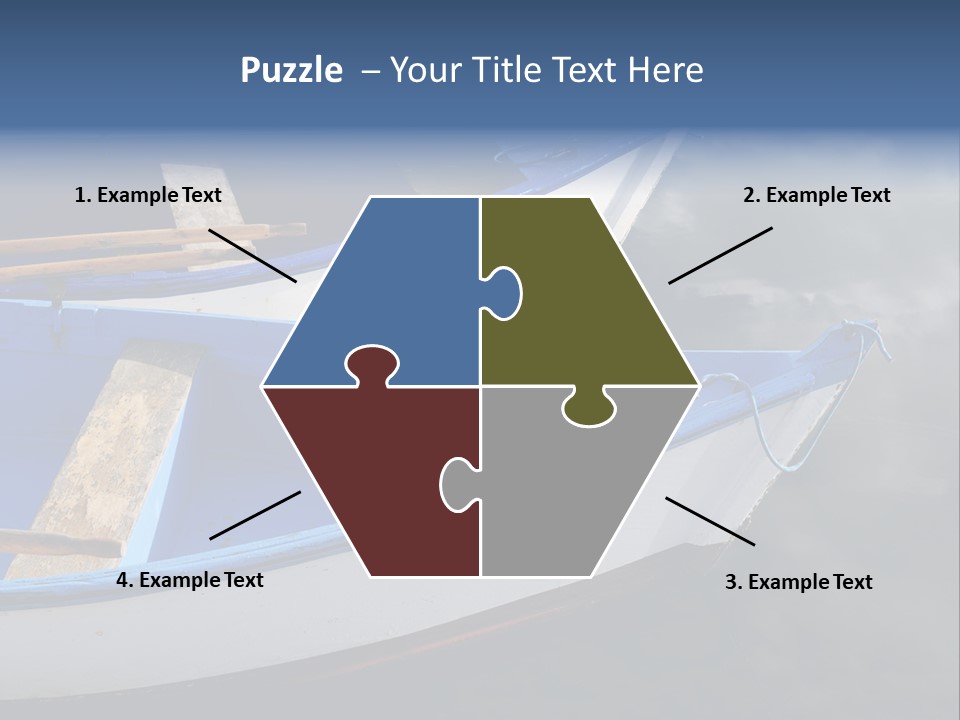 Puzzle – Your Title Text Here

1. Example Text

2. Example Text

4. Example Text

3. Example Text